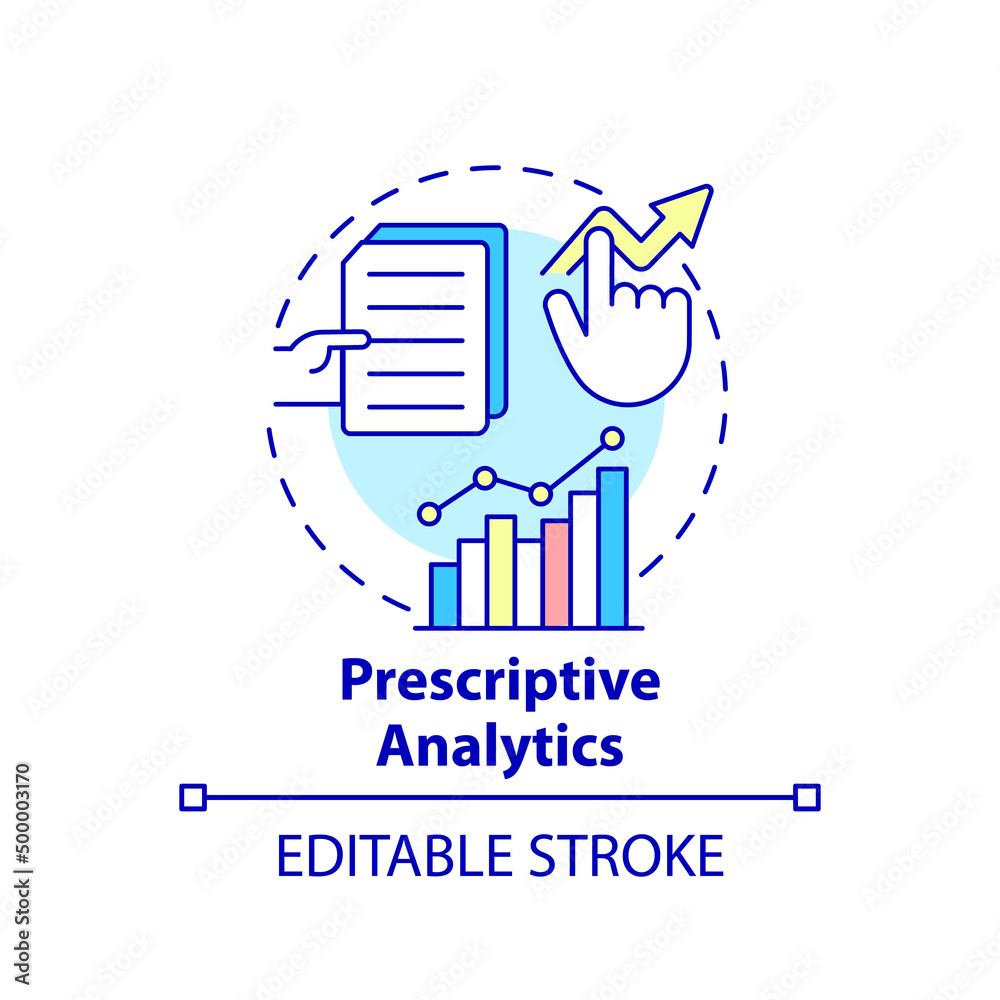 Prescriptive Analytics

EDITABLE STROKE

Adobe Stock | #500003170